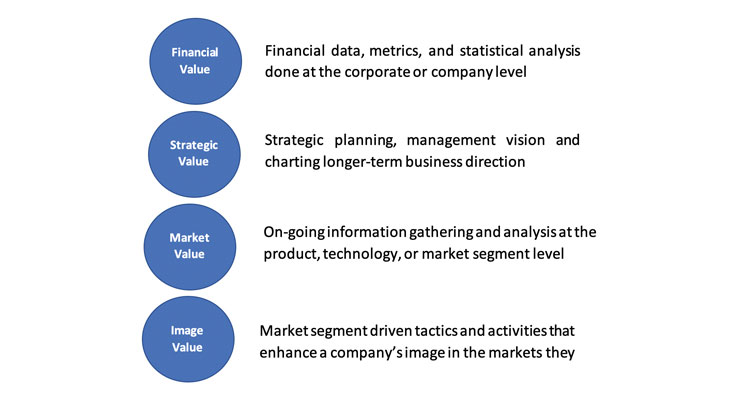 Financial Value

Financial data, metrics, and statistical analysis done at the corporate or company level

Strategic Value

Strategic planning, management vision and charting longer-term business direction

Market Value

On-going information gathering and analysis at the product, technology, or market segment level

Image Value

Market segment driven tactics and activities that enhance a company's image in the markets they